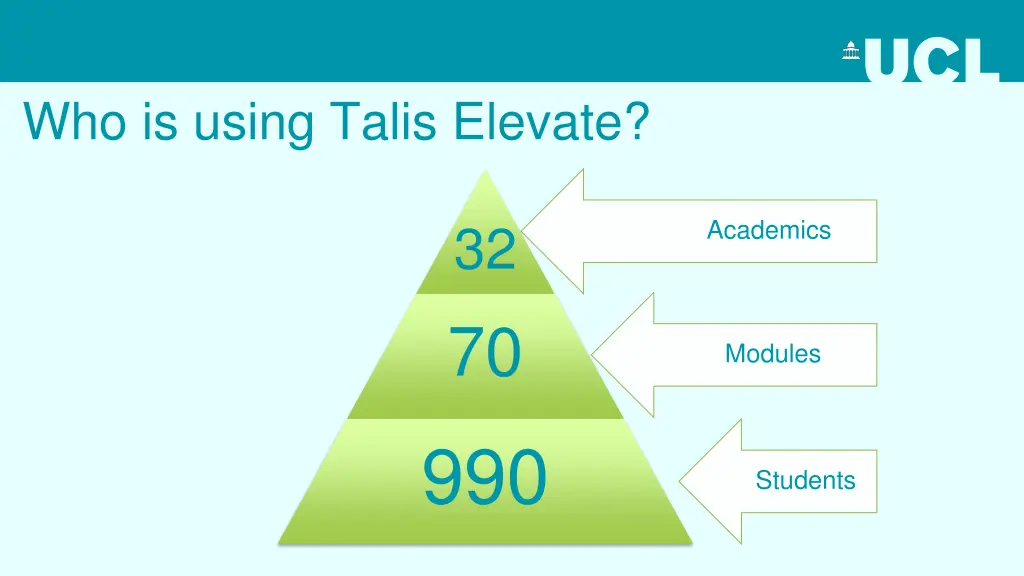 UCL

Who is using Talis Elevate?

32

Academics

70

Modules

990

Students